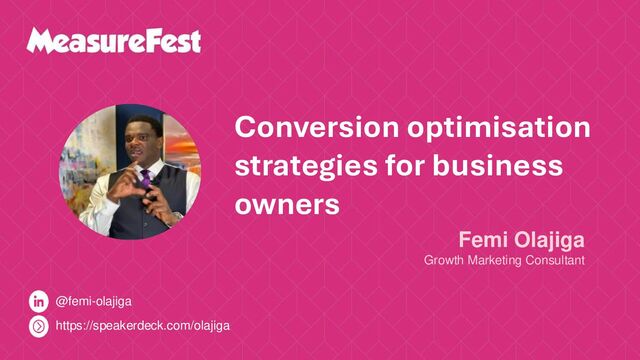 MeasureFest

Conversion optimisation strategies for business owners

Femi Olajiga
Growth Marketing Consultant

@femi-olajiga
https://speakerdeck.com/olajiga